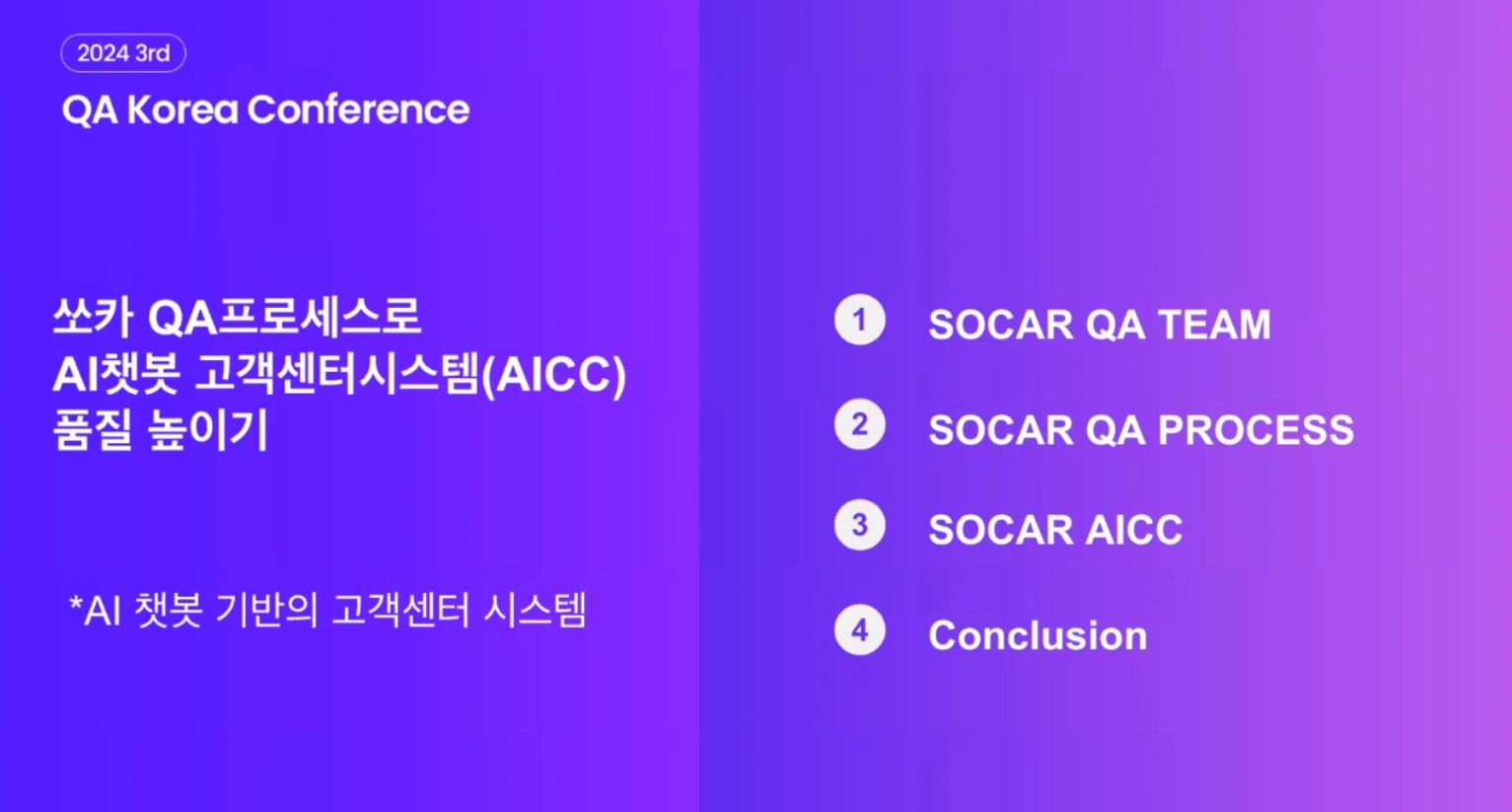 2024 3rd

QA Korea Conference

쏘카 QA프로세스로
AI챗봇 고객센터시스템(AICC)
품질 높이기

*AI 챗봇 기반의 고객센터 시스템

1 SOCAR QA TEAM

2 SOCAR QA PROCESS

3 SOCAR AICC

4 Conclusion